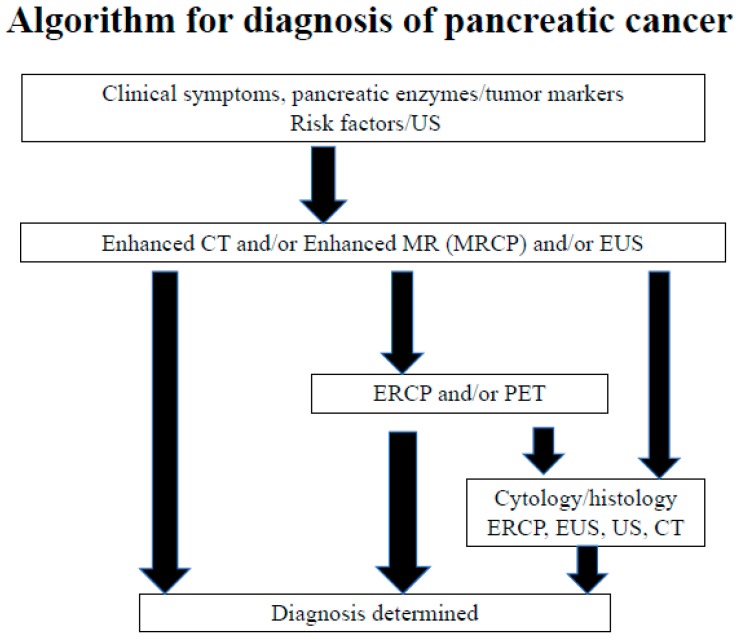 Algorithm for diagnosis of pancreatic cancer

Clinical symptoms, pancreatic enzymes/tumor markers
Risk factors/US

Enhanced CT and/or Enhanced MR (MRCP) and/or EUS

ERCP and/or PET

Cytology/histology
ERCP, EUS, US, CT

Diagnosis determined